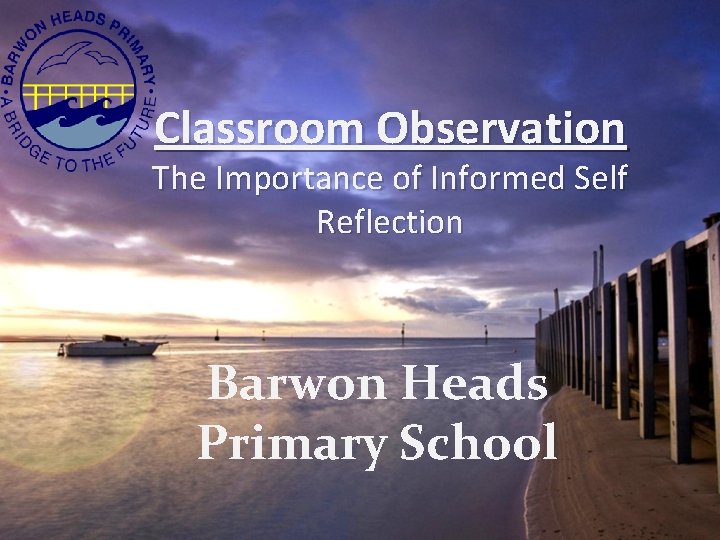 BARWON HEADS PRIMARY
A BRIDGE TO THE FUTURE

Classroom Observation

The Importance of Informed Self Reflection

Barwon Heads Primary School